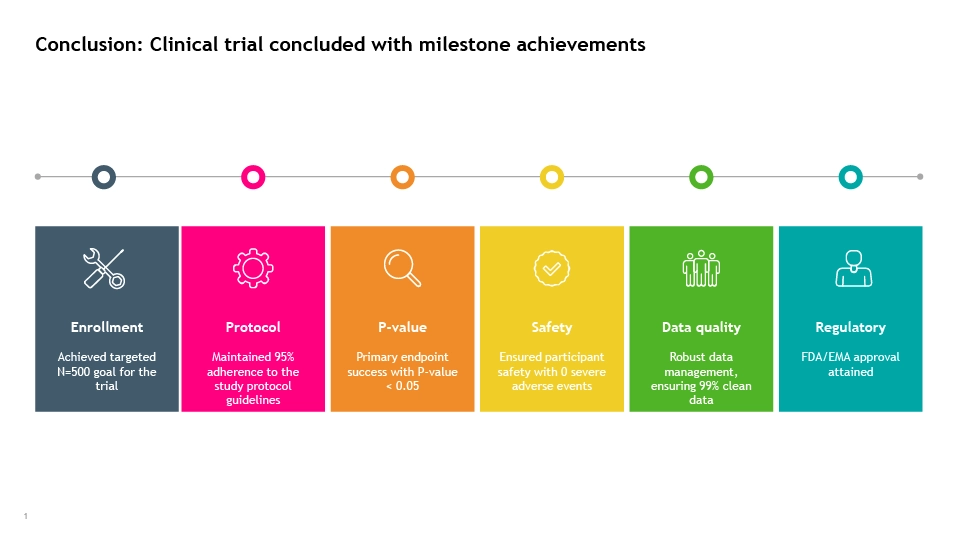 Conclusion: Clinical trial concluded with milestone achievements

Enrollment

Achieved targeted N=500 goal for the trial

Protocol

Maintained 95% adherence to the study protocol guidelines

P-value

Primary endpoint success with P-value < 0.05

Safety

Ensured participant safety with 0 severe adverse events

Data quality

Robust data management, ensuring 99% clean data

Regulatory

FDA/EMA approval attained

1